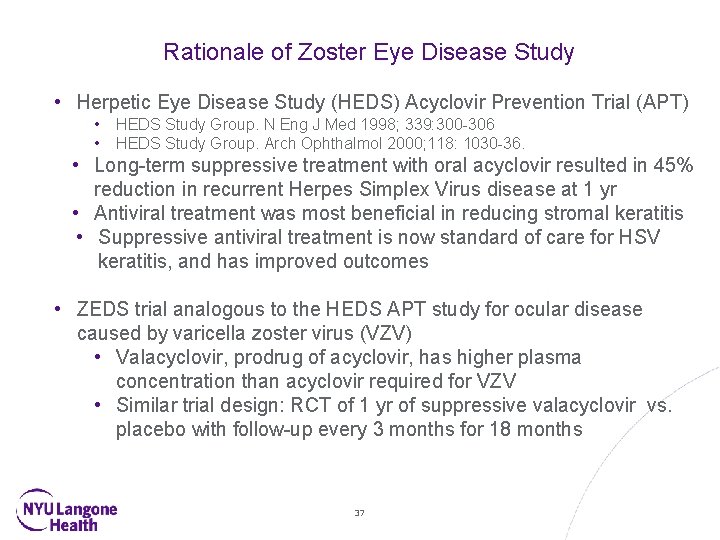 Rationale of Zoster Eye Disease Study

• Herpetic Eye Disease Study (HEDS) Acyclovir Prevention Trial (APT)
• HEDS Study Group. N Eng J Med 1998; 339:300-306
• HEDS Study Group. Arch Ophthalmol 2000;118: 1030-36.
• Long-term suppressive treatment with oral acyclovir resulted in 45% reduction in recurrent Herpes Simplex Virus disease at 1 yr
• Antiviral treatment was most beneficial in reducing stromal keratitis
• Suppressive antiviral treatment is now standard of care for HSV keratitis, and has improved outcomes

• ZEDS trial analogous to the HEDS APT study for ocular disease caused by varicella zoster virus (VZV)
• Valacyclovir, prodrug of acyclovir, has higher plasma concentration than acyclovir required for VZV
• Similar trial design: RCT of 1 yr of suppressive valacyclovir vs. placebo with follow-up every 3 months for 18 months

NYU Langone Health

37